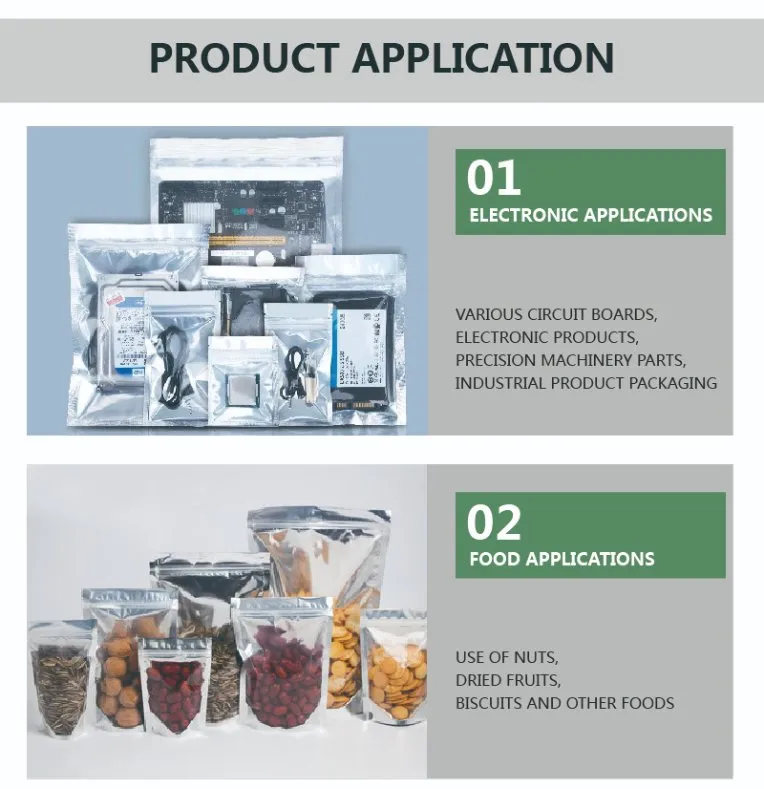 PRODUCT APPLICATION

01
ELECTRONIC APPLICATIONS

VARIOUS CIRCUIT BOARDS,
ELECTRONIC PRODUCTS,
PRECISION MACHINERY PARTS,
INDUSTRIAL PRODUCT PACKAGING

02
FOOD APPLICATIONS

USE OF NUTS,
DRIED FRUITS,
BISCUITS AND OTHER FOODS